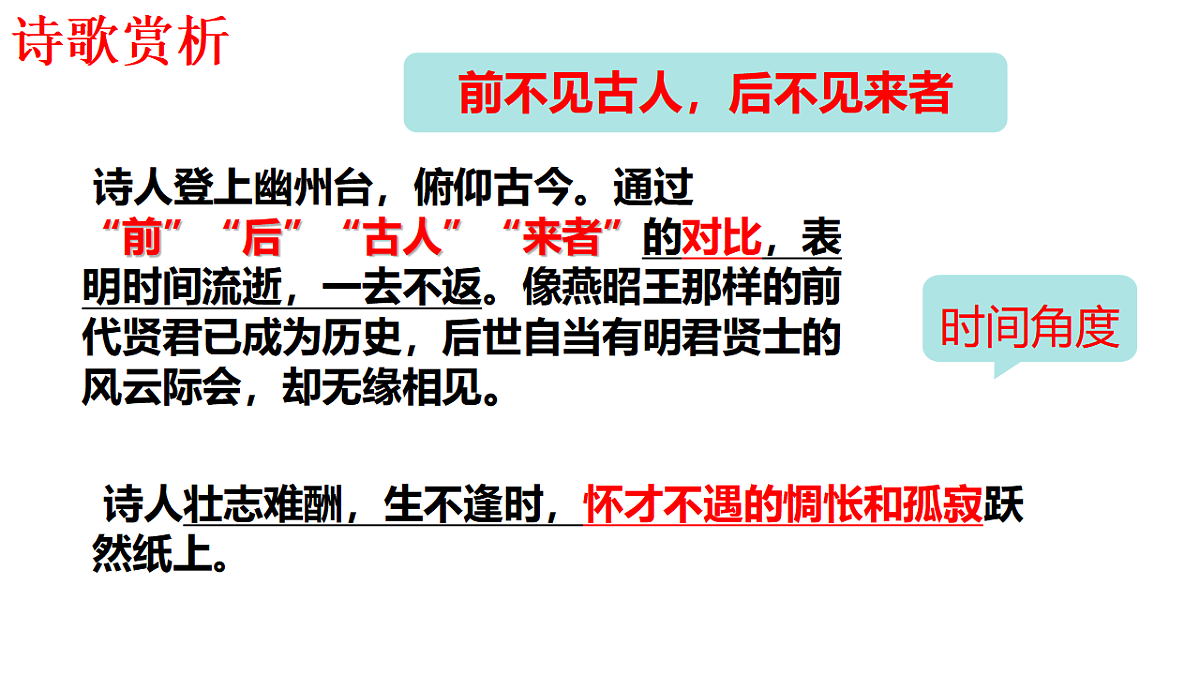 诗歌赏析

前不见古人，后不见来者

诗人登上幽州台，俯仰古今。通过“前”“后”“古人”“来者”的对比，表明时间流逝，一去不返。像燕昭王那样的前代贤君已成为历史，后世自当有明君贤士的风云际会，却无缘相见。

时间角度

诗人壮志难酬，生不逢时，怀才不遇的惆怅和孤寂跃然纸上。